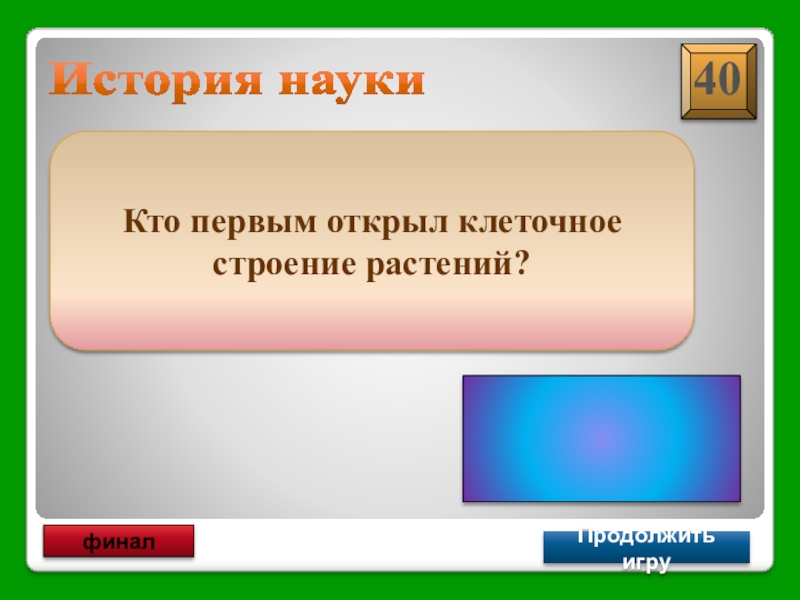 История науки

40

Кто первым открыл клеточное строение растений?

финал

Продолжить игру